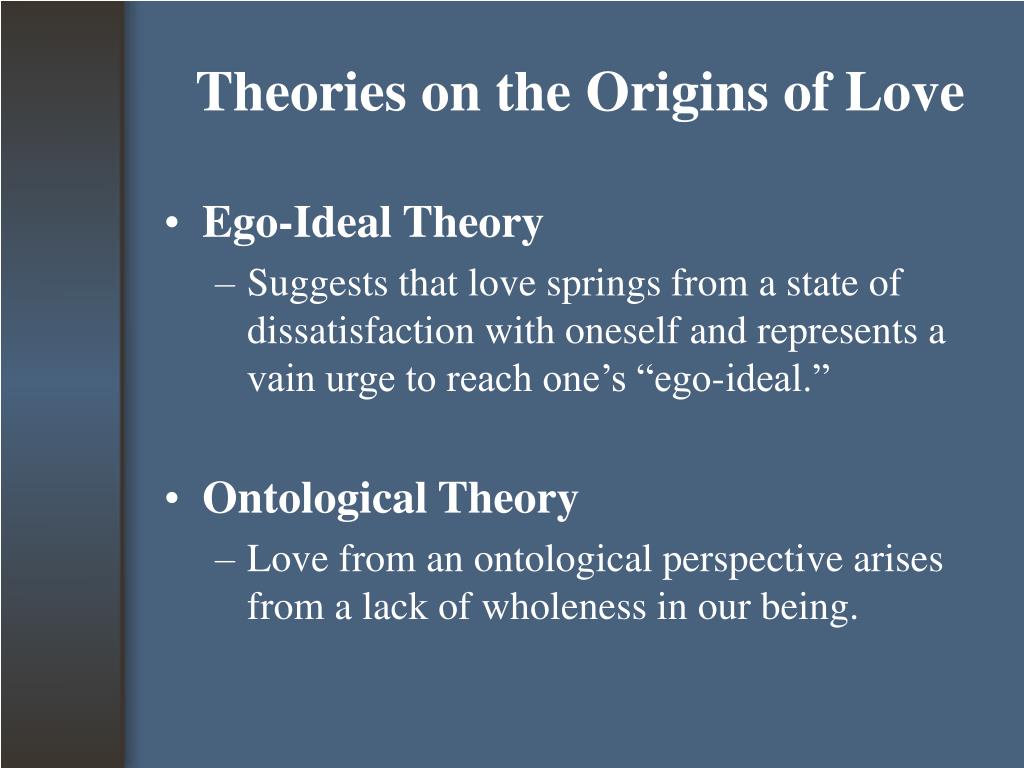 Theories on the Origins of Love

• Ego-Ideal Theory
– Suggests that love springs from a state of dissatisfaction with oneself and represents a vain urge to reach one’s “ego-ideal.”

• Ontological Theory
– Love from an ontological perspective arises from a lack of wholeness in our being.